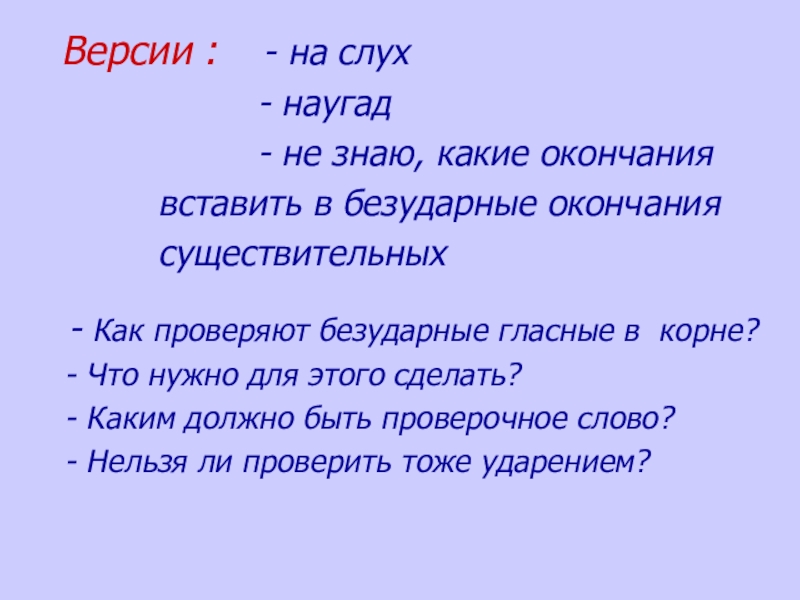 Версии : - на слух
- наугад
- не знаю, какие окончания вставить в безударные окончания существительных

- Как проверяют безударные гласные в корне?
- Что нужно для этого сделать?
- Каким должно быть проверочное слово?
- Нельзя ли проверить тоже ударением?